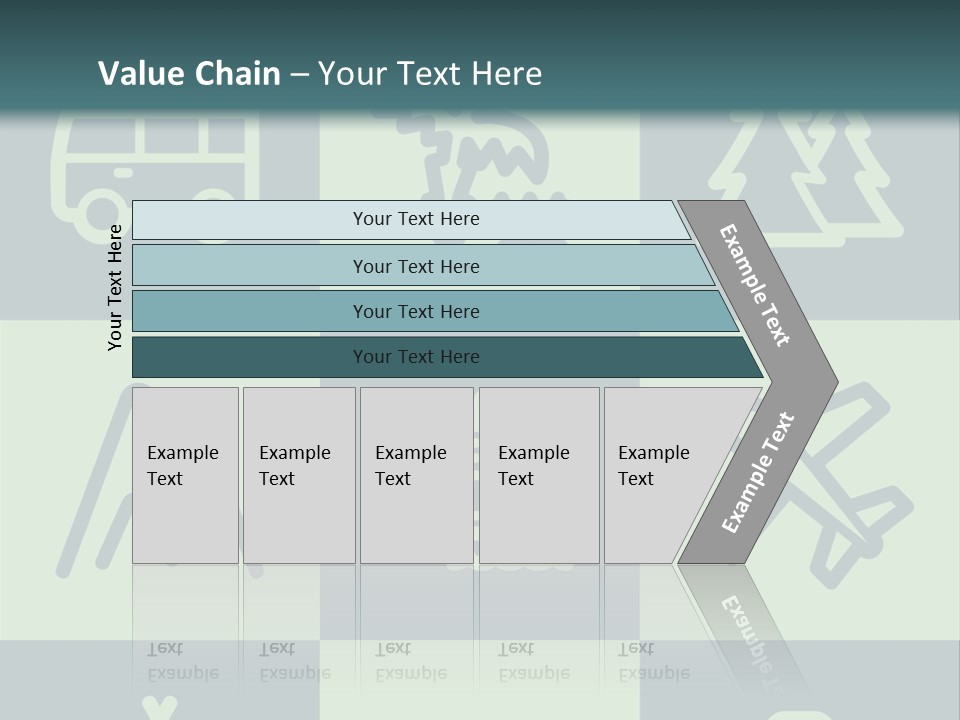 Value Chain – Your Text Here

Your Text Here

Your Text Here

Your Text Here

Your Text Here

Your Text Here

Example Text

Example Text

Example Text

Example Text

Example Text

Example Text

Example Text